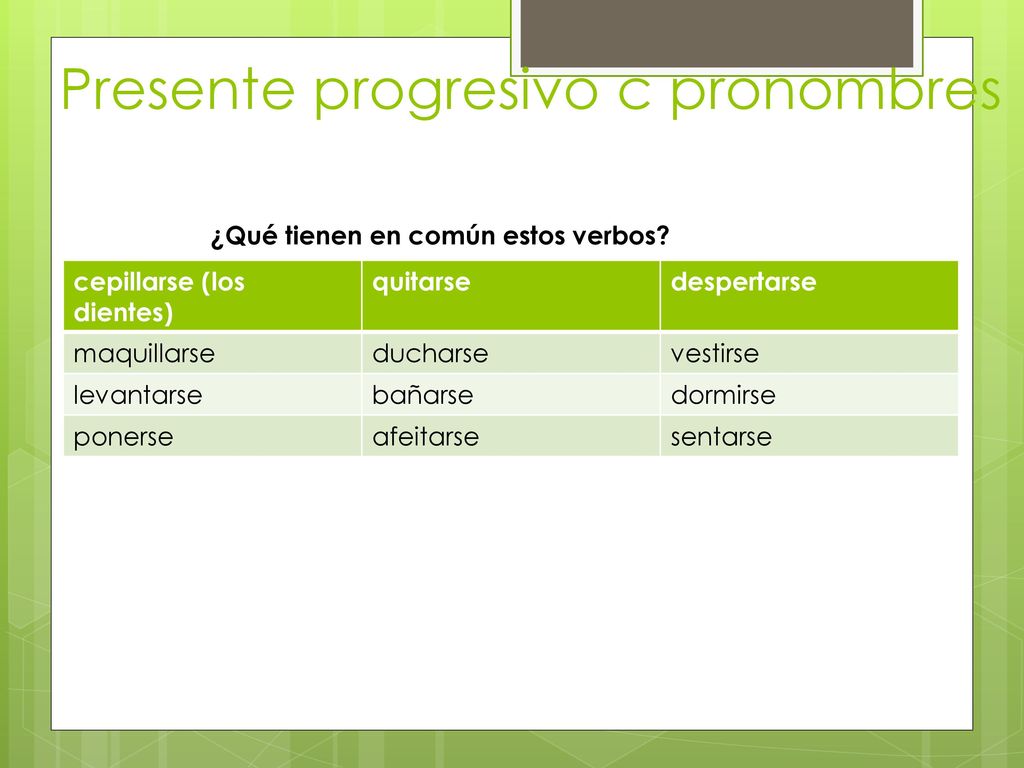 Presente progresivo c pronombres

¿Qué tienen en común estos verbos?

| cepillarse (los dientes) | quitarse | despertarse |
|---|---|---|
| maquillarse | ducharse | vestirse |
| levantarse | bañarse | dormirse |
| ponerse | afeitarse | sentarse |